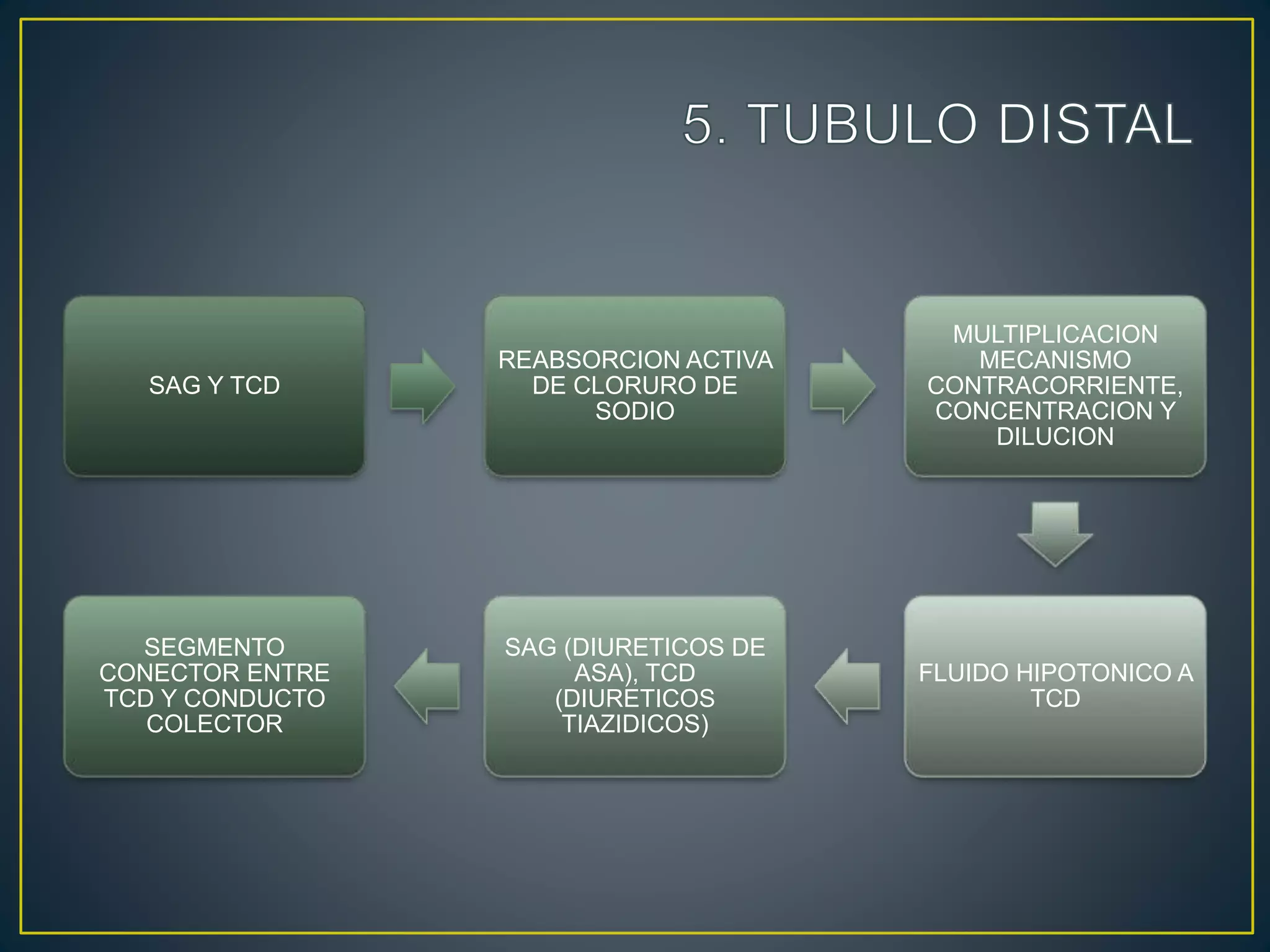 5. TUBULO DISTAL

SAG Y TCD

REABSORCION ACTIVA DE CLORURO DE SODIO

MULTIPLICACION MECANISMO CONTRACORRIENTE, CONCENTRACION Y DILUCION

FLUIDO HIPOTONICO A TCD

SAG (DIURETICOS DE ASA), TCD (DIURETICOS TIAZIDICOS)

SEGMENTO CONECTOR ENTRE TCD Y CONDUCTO COLECTOR